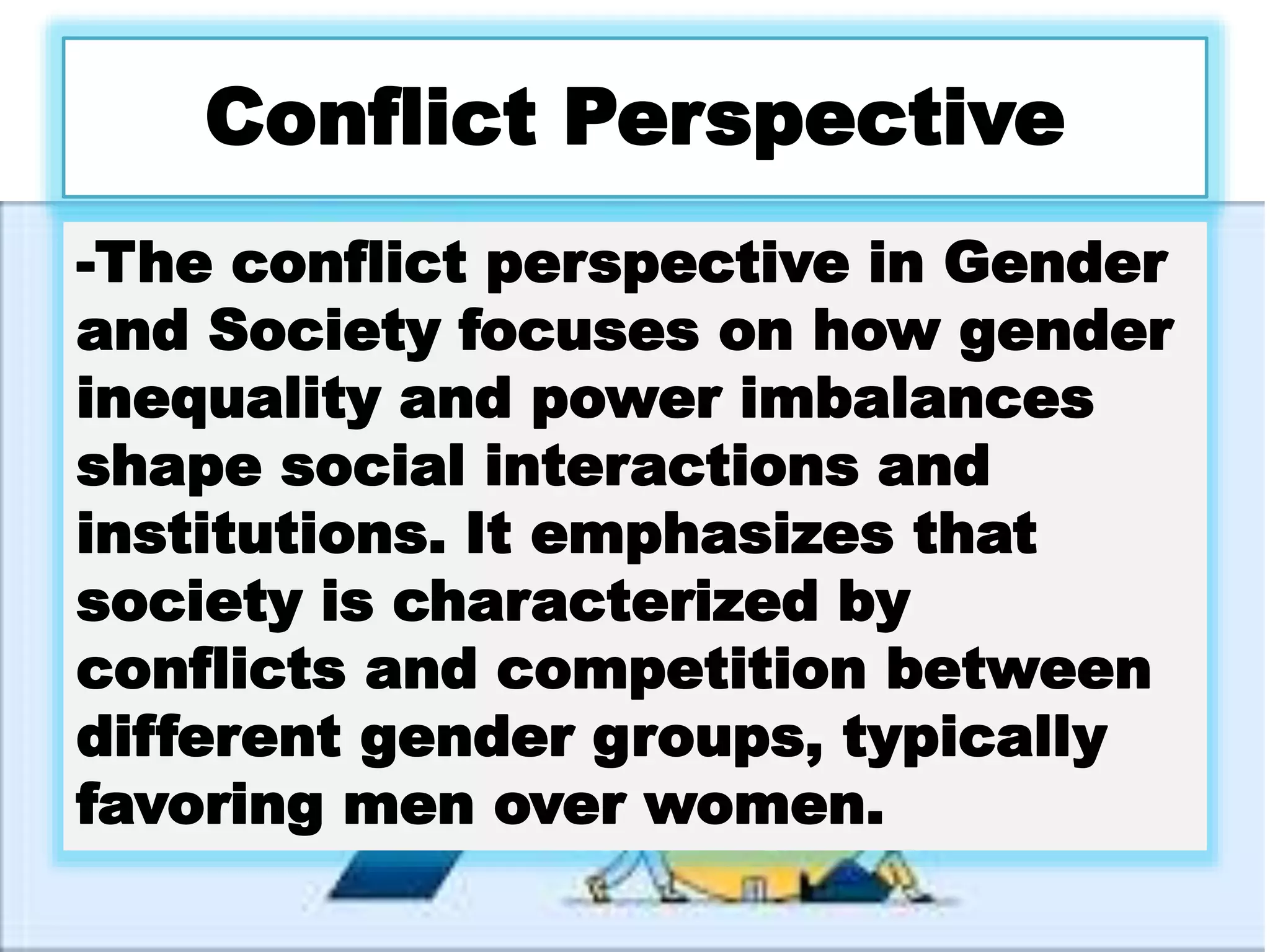 Conflict Perspective

-The conflict perspective in Gender and Society focuses on how gender inequality and power imbalances shape social interactions and institutions. It emphasizes that society is characterized by conflicts and competition between different gender groups, typically favoring men over women.